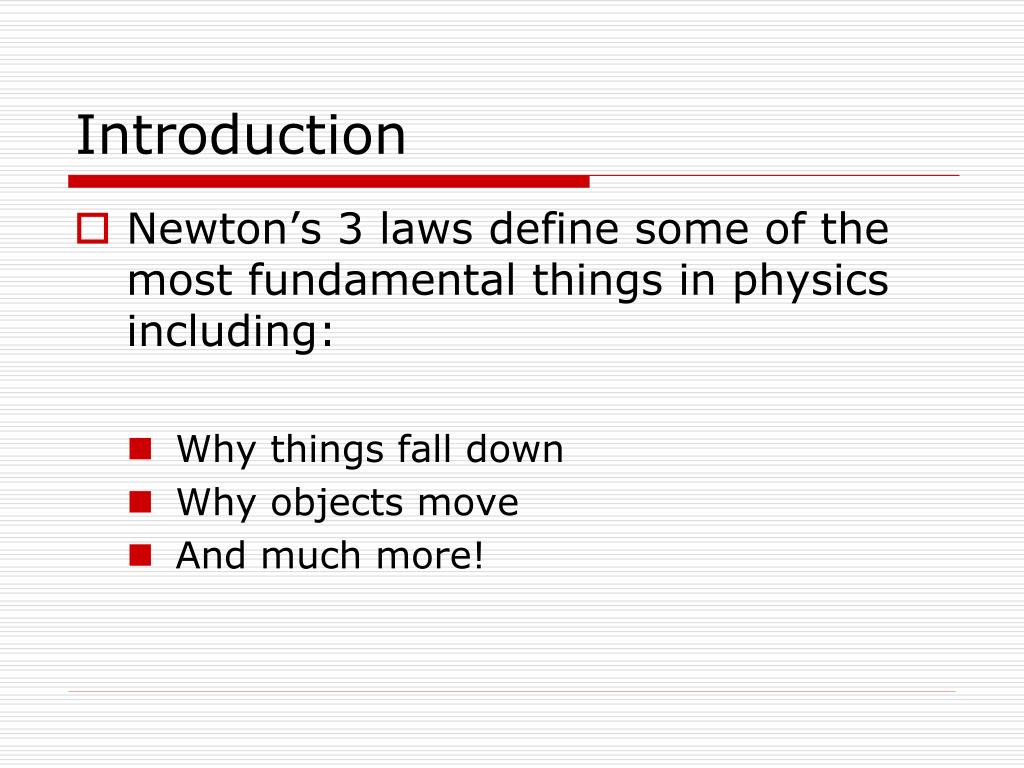 Introduction

Newton’s 3 laws define some of the most fundamental things in physics including:

Why things fall down
Why objects move
And much more!